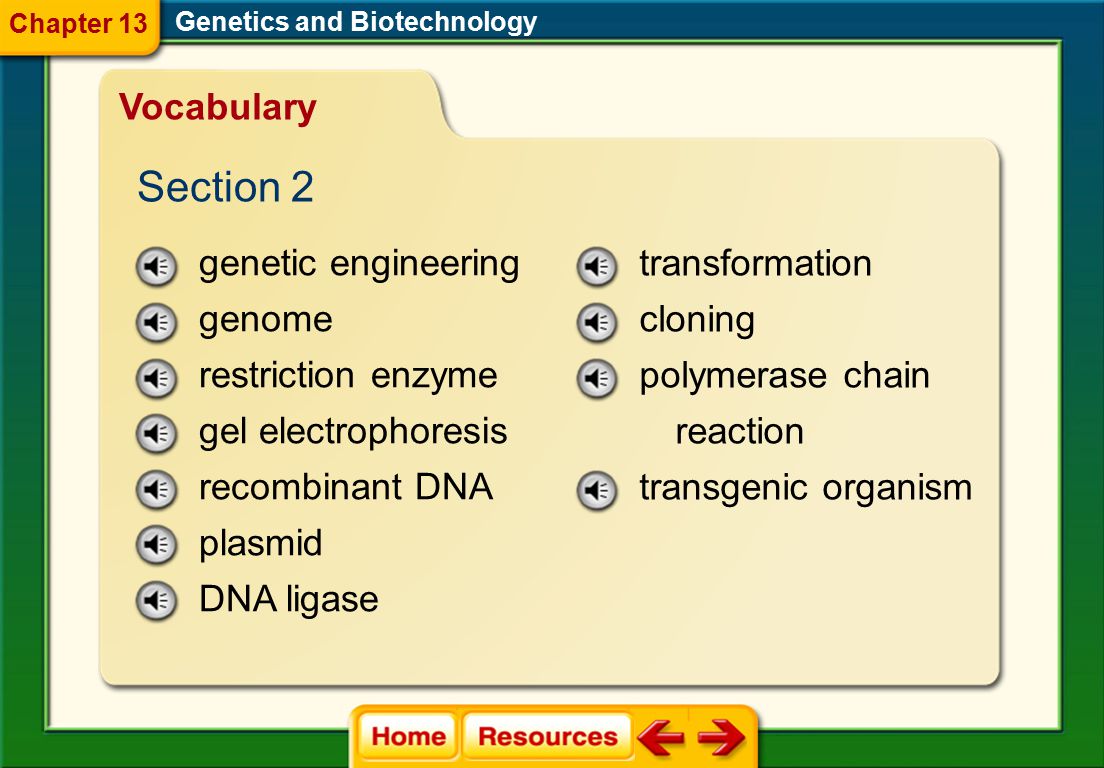 Chapter 13 Genetics and Biotechnology

Vocabulary

Section 2

genetic engineering
genome
restriction enzyme
gel electrophoresis
recombinant DNA
plasmid
DNA ligase

transformation
cloning
polymerase chain reaction
transgenic organism

Home Resources